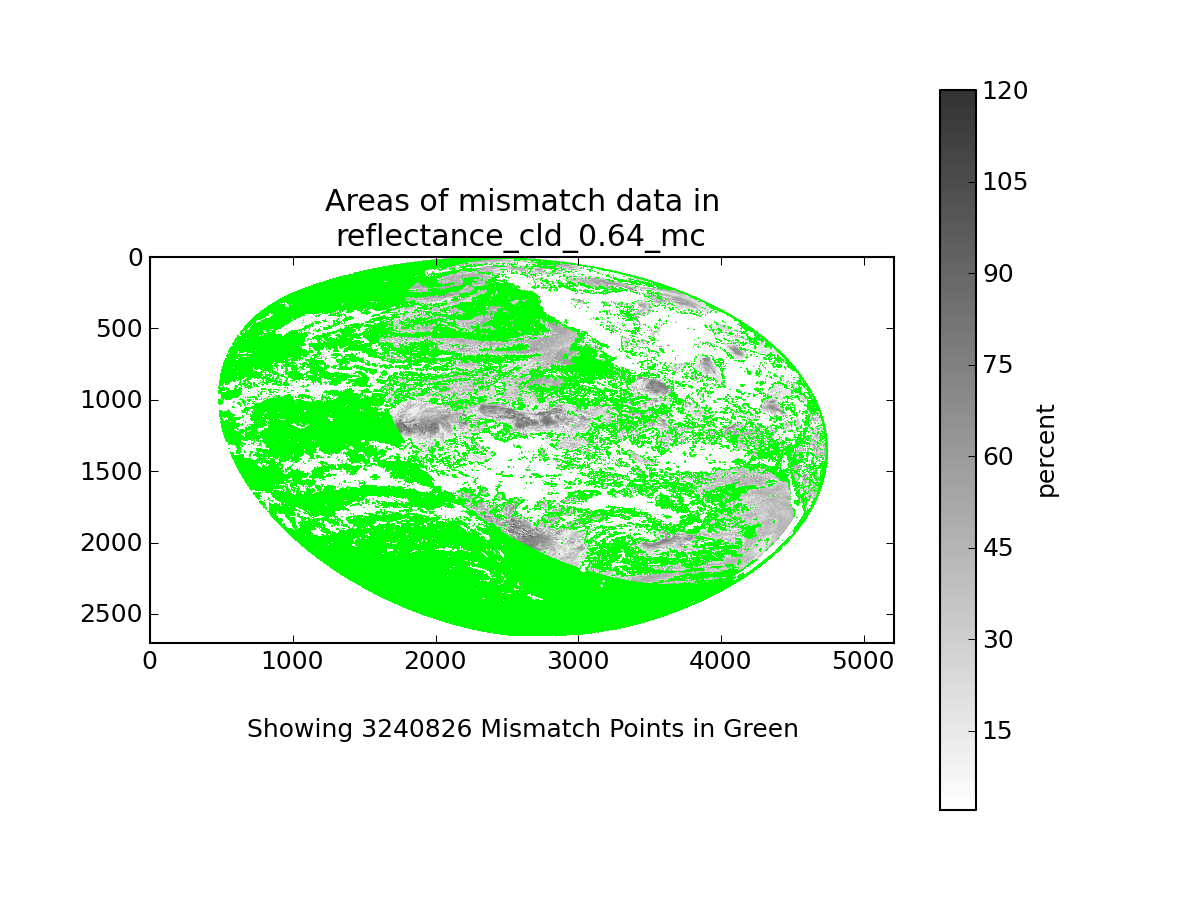 Areas of mismatch data in
reflectance_cld_0.64_mc

0
500
1000
1500
2000
2500

0
1000
2000
3000
4000
5000

Showing 3240826 Mismatch Points in Green

120
105
90
75
60
45
30
15

percent